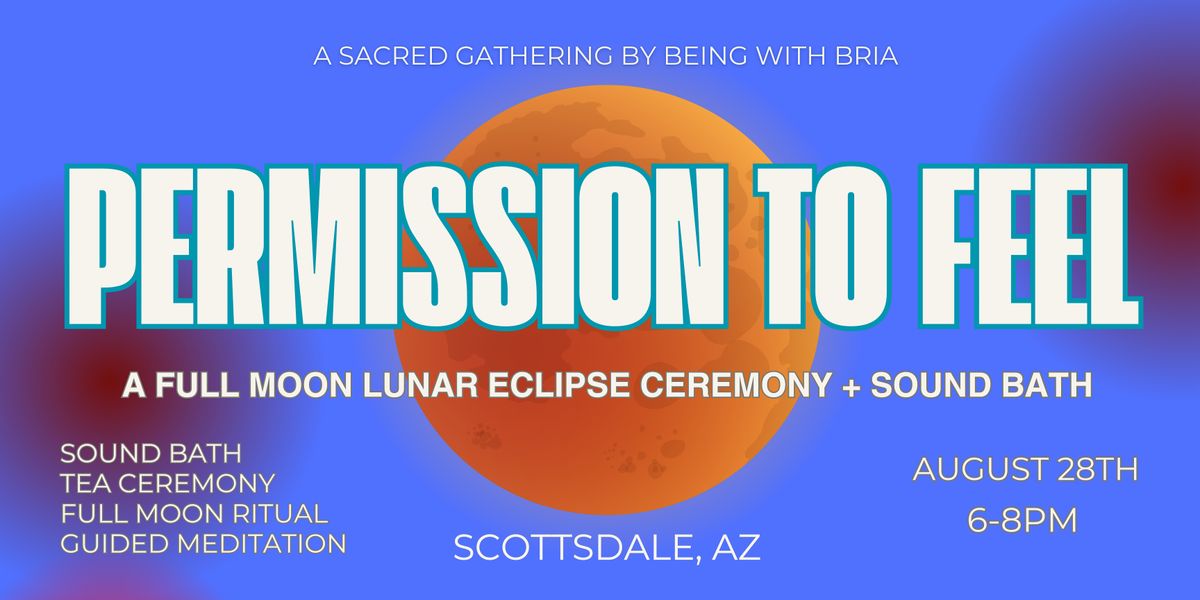 A SACRED GATHERING BY BEING WITH BRIA

PERMISSION TO FEEL

A FULL MOON LUNAR ECLIPSE CEREMONY + SOUND BATH

SOUND BATH
TEA CEREMONY
FULL MOON RITUAL
GUIDED MEDITATION

SCOTTSDALE, AZ

AUGUST 28TH
6-8PM